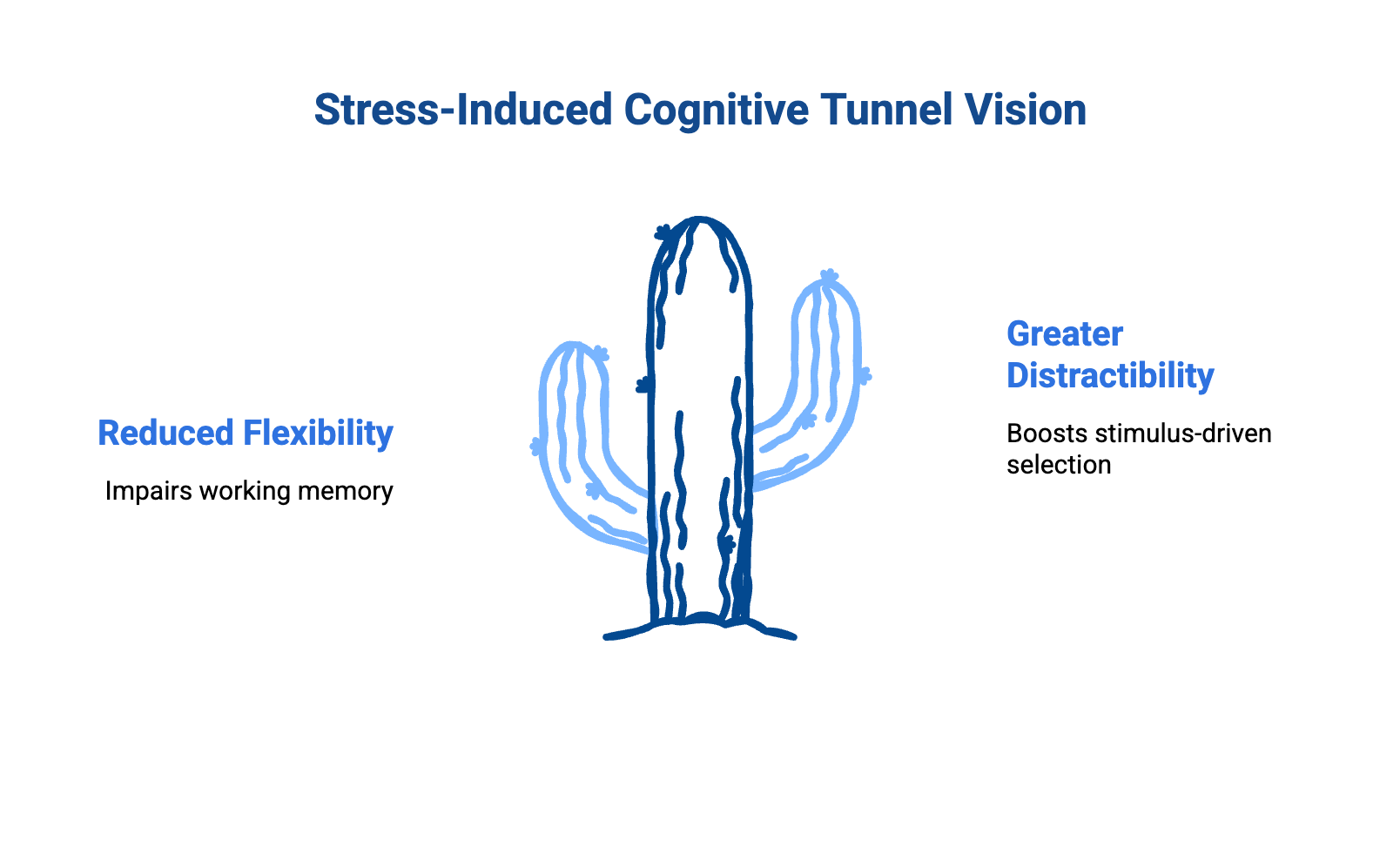 Stress-Induced Cognitive Tunnel Vision

Reduced Flexibility

Impairs working memory

Greater Distractibility

Boosts stimulus-driven selection